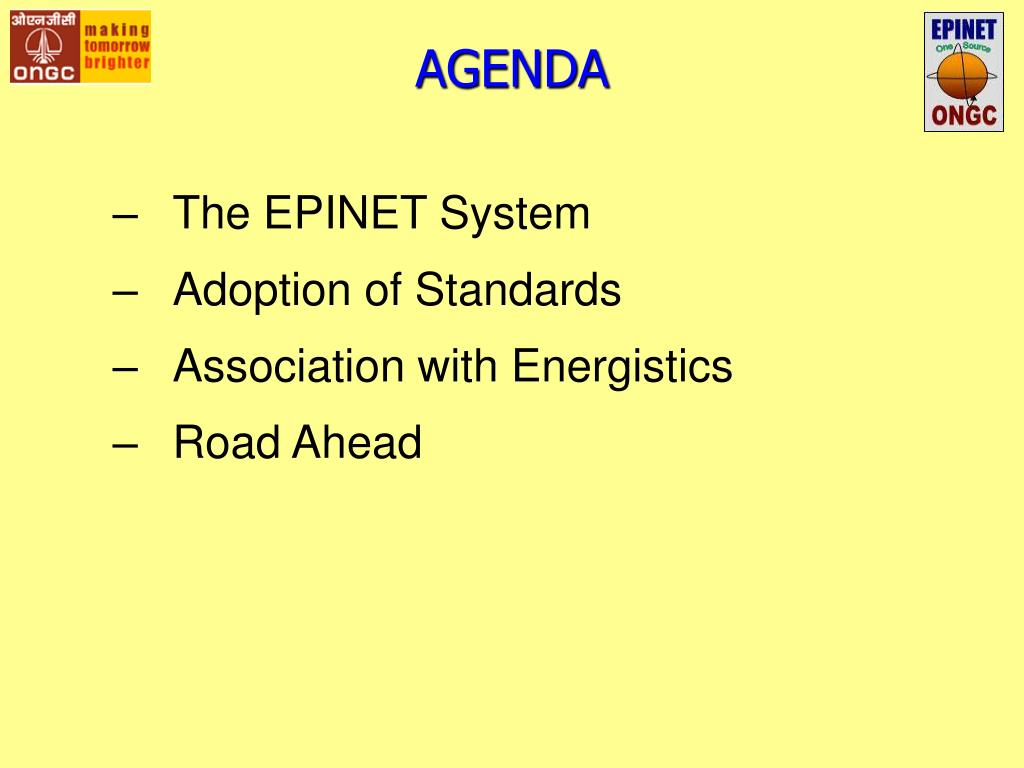 ओएनजीसी
ONGC
making tomorrow brighter

AGENDA

EPINET
One Source
ONGC

– The EPINET System
– Adoption of Standards
– Association with Energistics
– Road Ahead